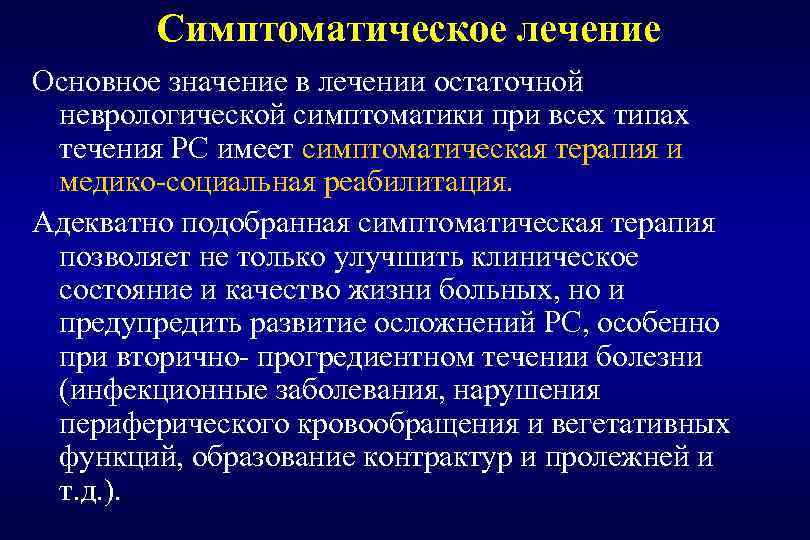 Симптоматическое лечение

Основное значение в лечении остаточной неврологической симптоматики при всех типах течения РС имеет симптоматическая терапия и медико-социальная реабилитация.

Адекватно подобранная симптоматическая терапия позволяет не только улучшить клиническое состояние и качество жизни больных, но и предупредить развитие осложнений РС, особенно при вторично- прогредиентном течении болезни (инфекционные заболевания, нарушения периферического кровообращения и вегетативных функций, образование контрактур и пролежней и т.д.).